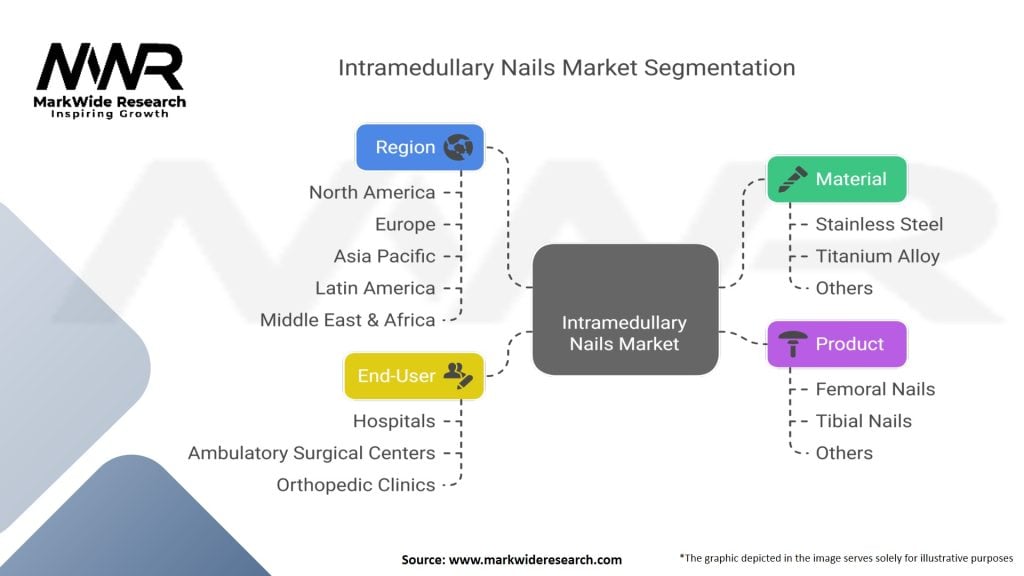 MWR
MarkWide Research
Inspiring Growth

Intramedullary Nails Market Segmentation

Region
North America
Europe
Asia Pacific
Latin America
Middle East & Africa

End-User
Hospitals
Ambulatory Surgical Centers
Orthopedic Clinics

Intramedullary Nails Market

Material
Stainless Steel
Titanium Alloy
Others

Product
Femoral Nails
Tibial Nails
Others

Source: www.markwideresearch.com

*The graphic depicted in the image serves solely for illustrative purposes